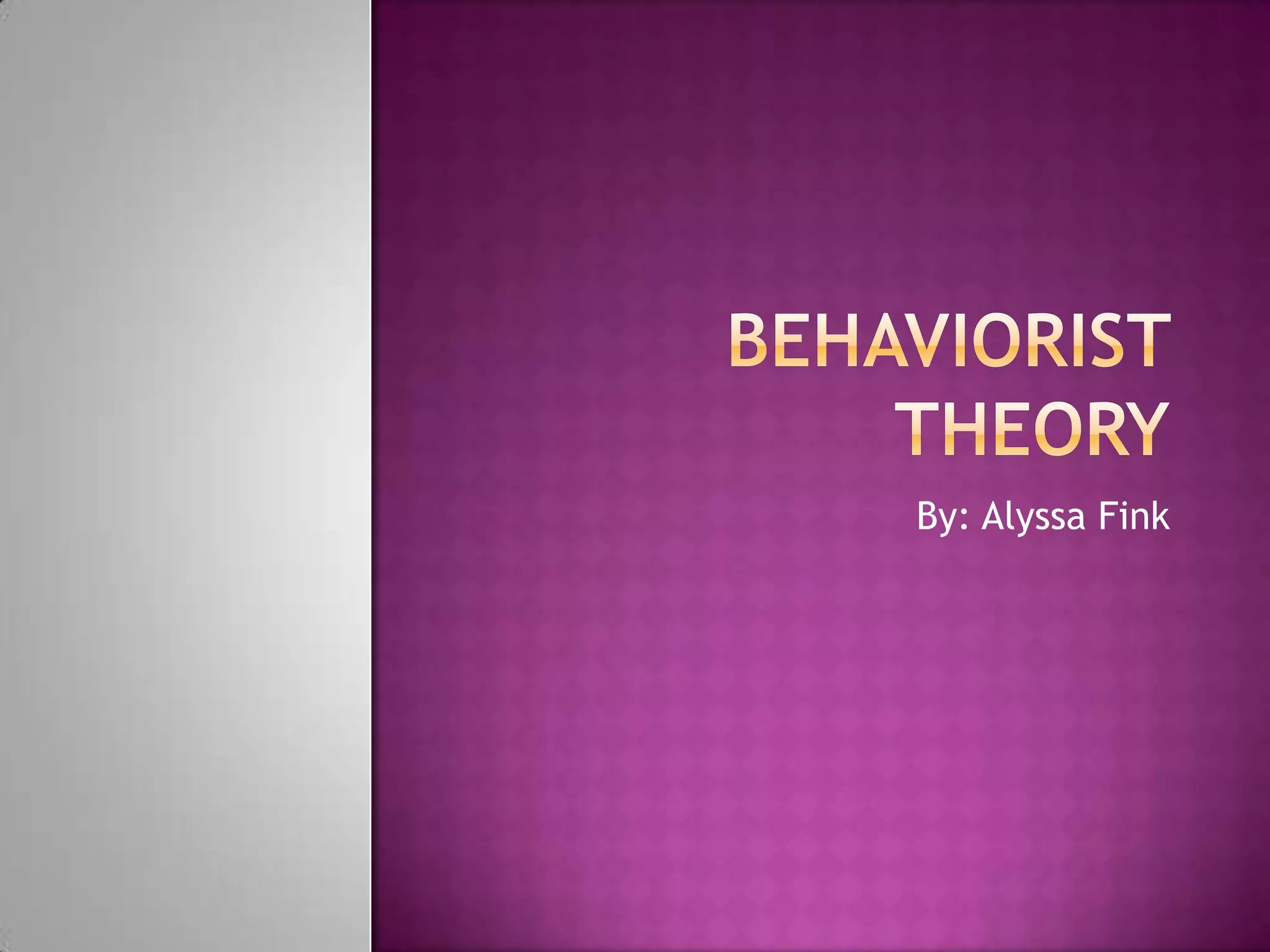 BEHAVIORIST THEORY

By: Alyssa Fink